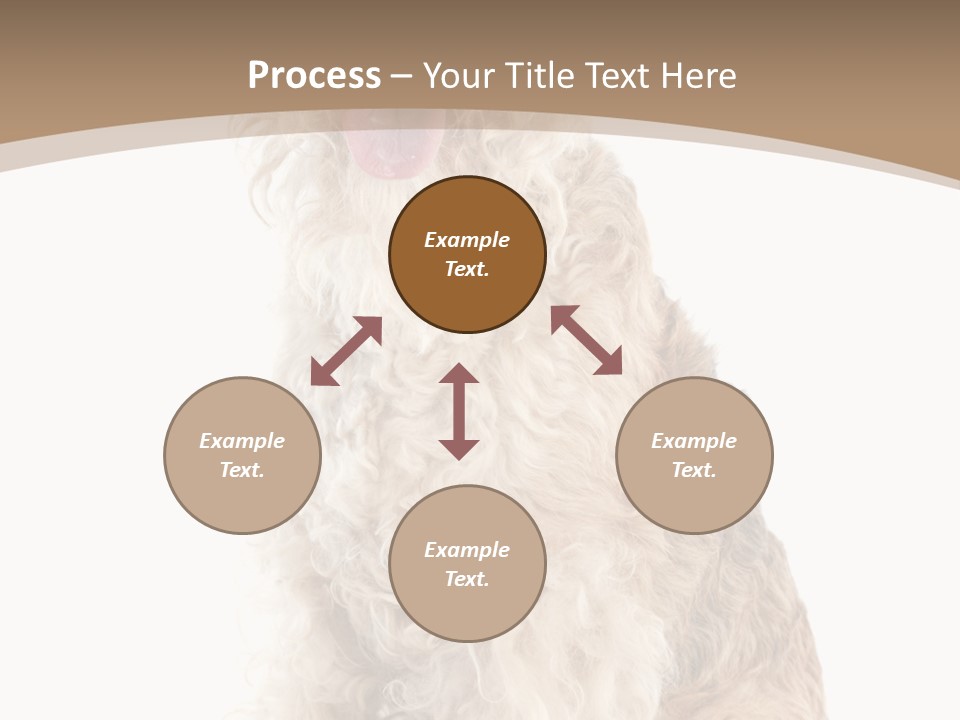 Process – Your Title Text Here

Example Text.

Example Text.

Example Text.

Example Text.